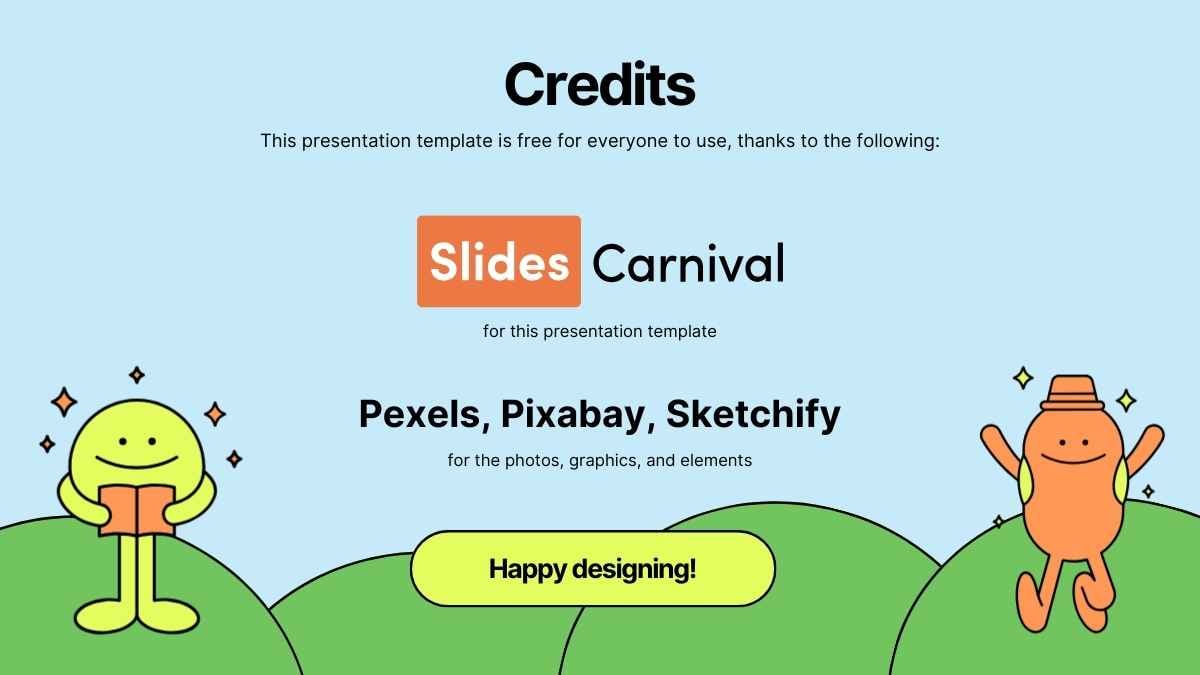 Credits

This presentation template is free for everyone to use, thanks to the following:

Slides Carnival

for this presentation template

Pexels, Pixabay, Sketchify

for the photos, graphics, and elements

Happy designing!